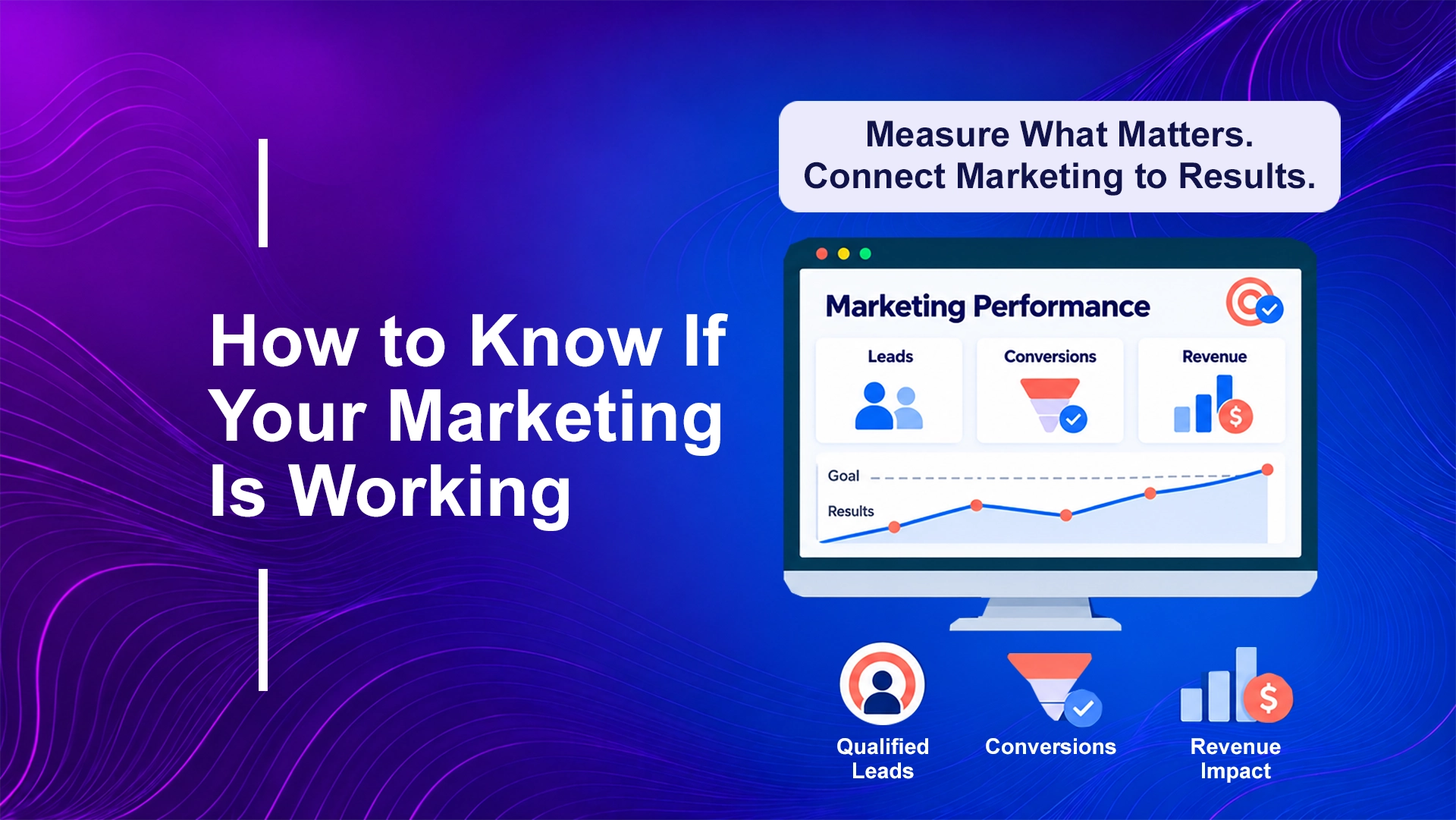 How to Know If Your Marketing Is Working

Measure What Matters.
Connect Marketing to Results.

Marketing Performance

Leads

Conversions

Revenue

Goal

Results

Qualified Leads

Conversions

Revenue Impact